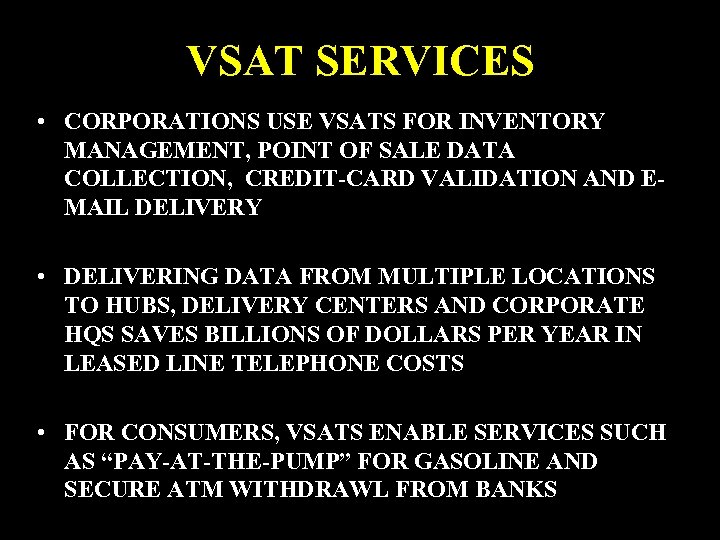 VSAT SERVICES

• CORPORATIONS USE VSATS FOR INVENTORY MANAGEMENT, POINT OF SALE DATA COLLECTION, CREDIT-CARD VALIDATION AND E-MAIL DELIVERY

• DELIVERING DATA FROM MULTIPLE LOCATIONS TO HUBS, DELIVERY CENTERS AND CORPORATE HQS SAVES BILLIONS OF DOLLARS PER YEAR IN LEASED LINE TELEPHONE COSTS

• FOR CONSUMERS, VSATS ENABLE SERVICES SUCH AS “PAY-AT-THE-PUMP” FOR GASOLINE AND SECURE ATM WITHDRAWL FROM BANKS